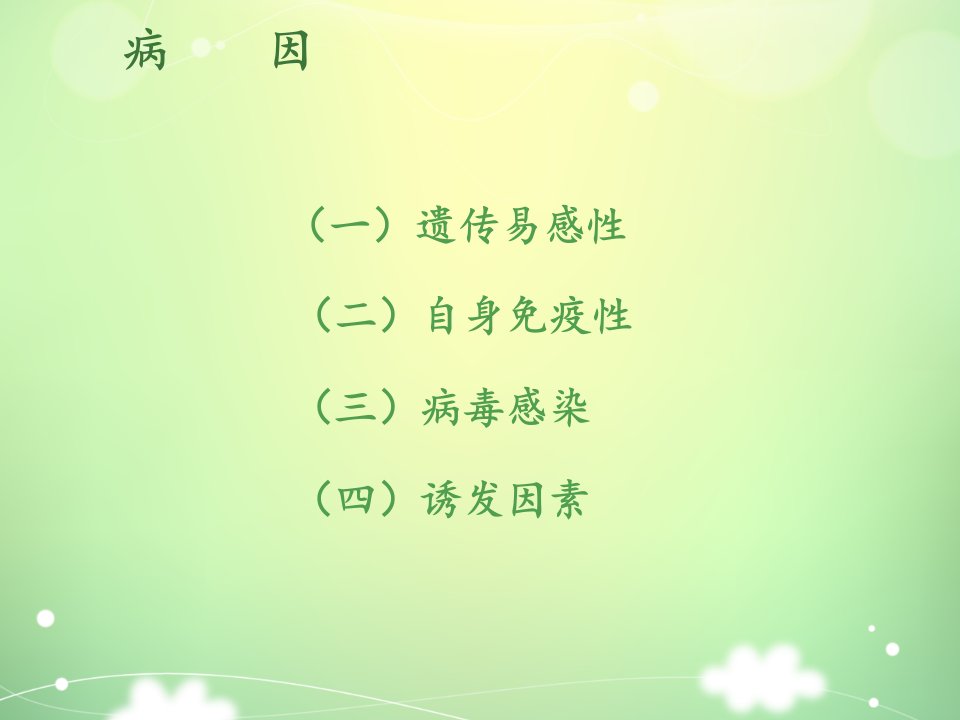 病　因

（一）遗传易感性

（二）自身免疫性

（三）病毒感染

（四）诱发因素